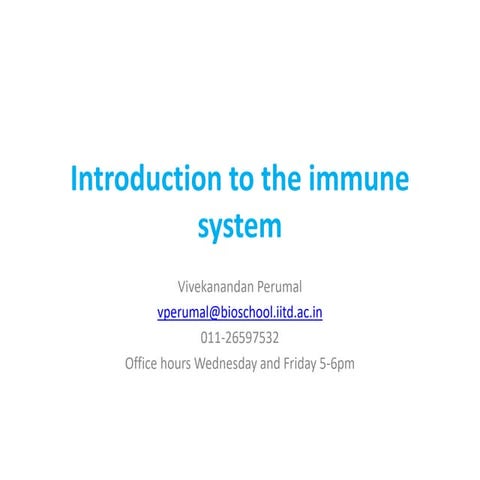 Introduction to the immune system

Vivekanandan Perumal
vperumal@bioschool.iitd.ac.in
011-26597532
Office hours Wednesday and Friday 5-6pm